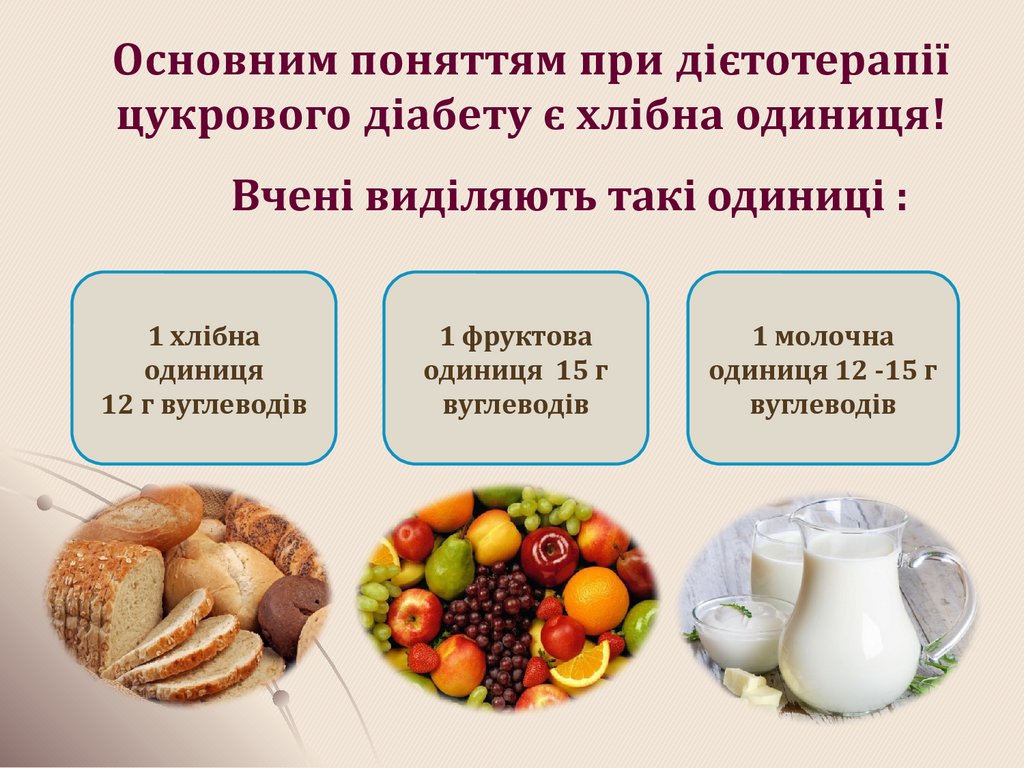 Основним поняттям при дієтотерапії цукрового діабету є хлібна одиниця!

Вчені виділяють такі одиниці :

1 хлібна одиниця 12 г вуглеводів

1 фруктова одиниця 15 г вуглеводів

1 молочна одиниця 12 -15 г вуглеводів